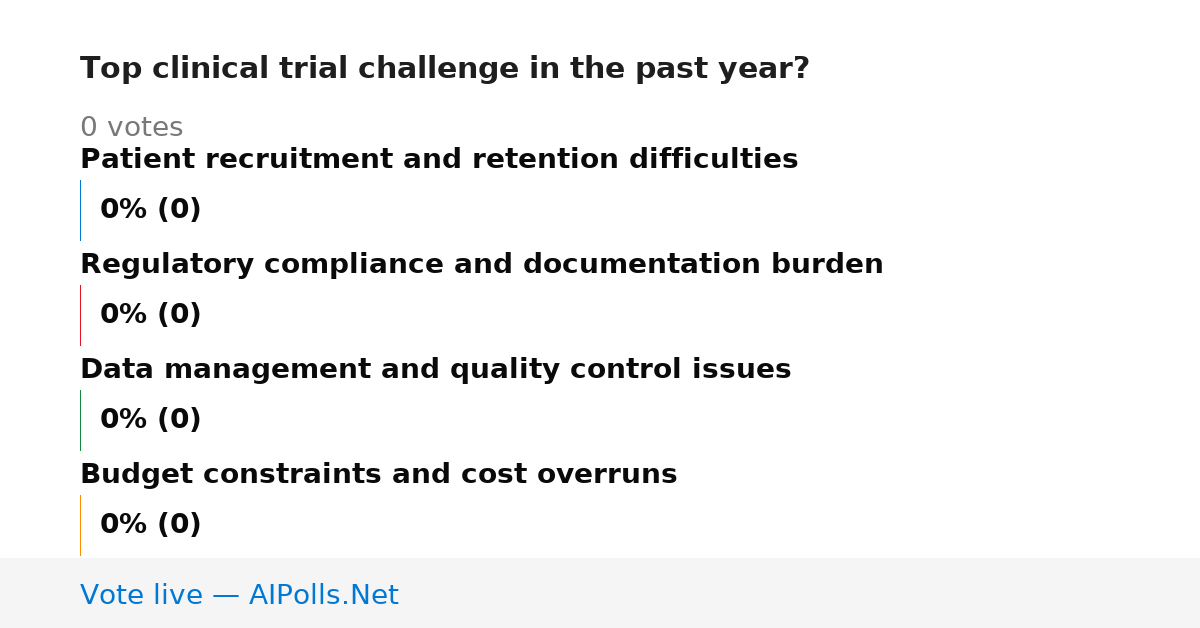 Top clinical trial challenge in the past year?

0 votes

Patient recruitment and retention difficulties

0% (0)

Regulatory compliance and documentation burden

0% (0)

Data management and quality control issues

0% (0)

Budget constraints and cost overruns

0% (0)

Vote live — AIPolls.Net